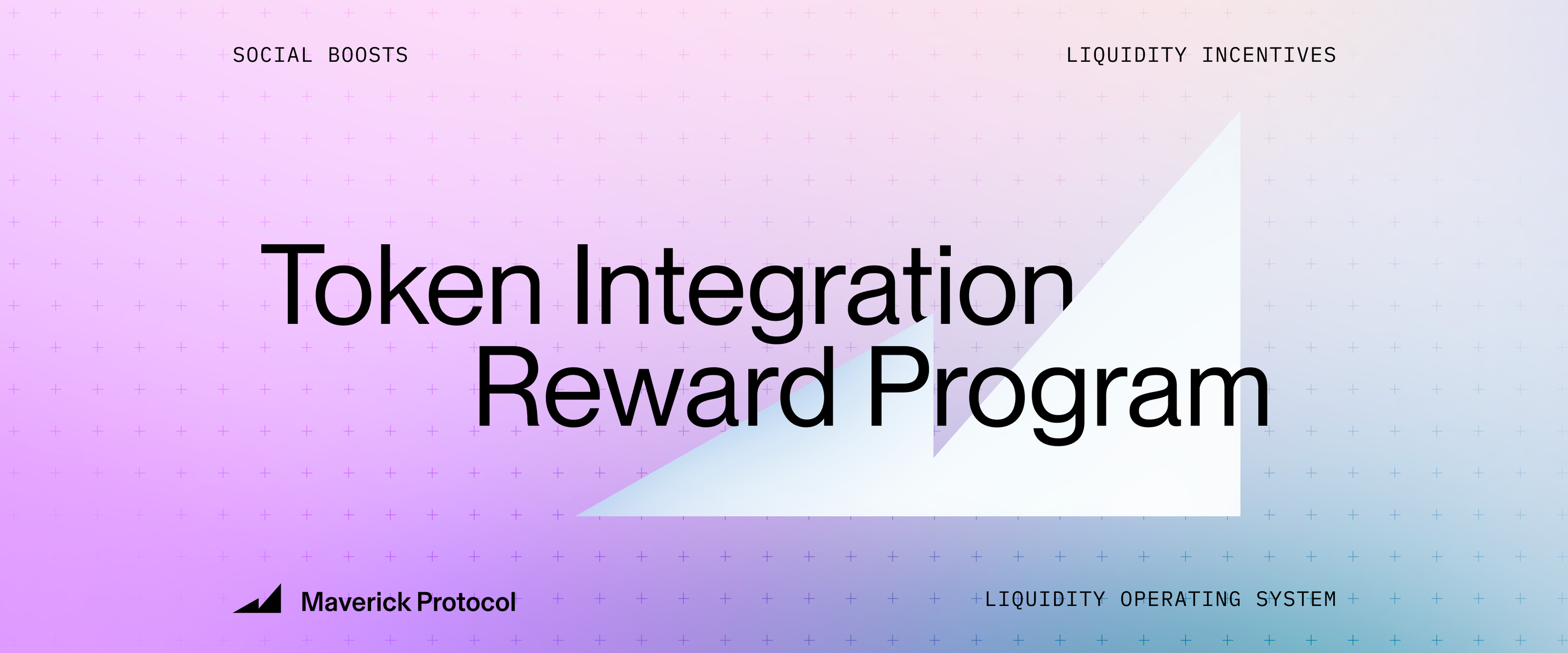 SOCIAL BOOSTS

LIQUIDITY INCENTIVES

Token Integration Reward Program

Maverick Protocol

LIQUIDITY OPERATING SYSTEM